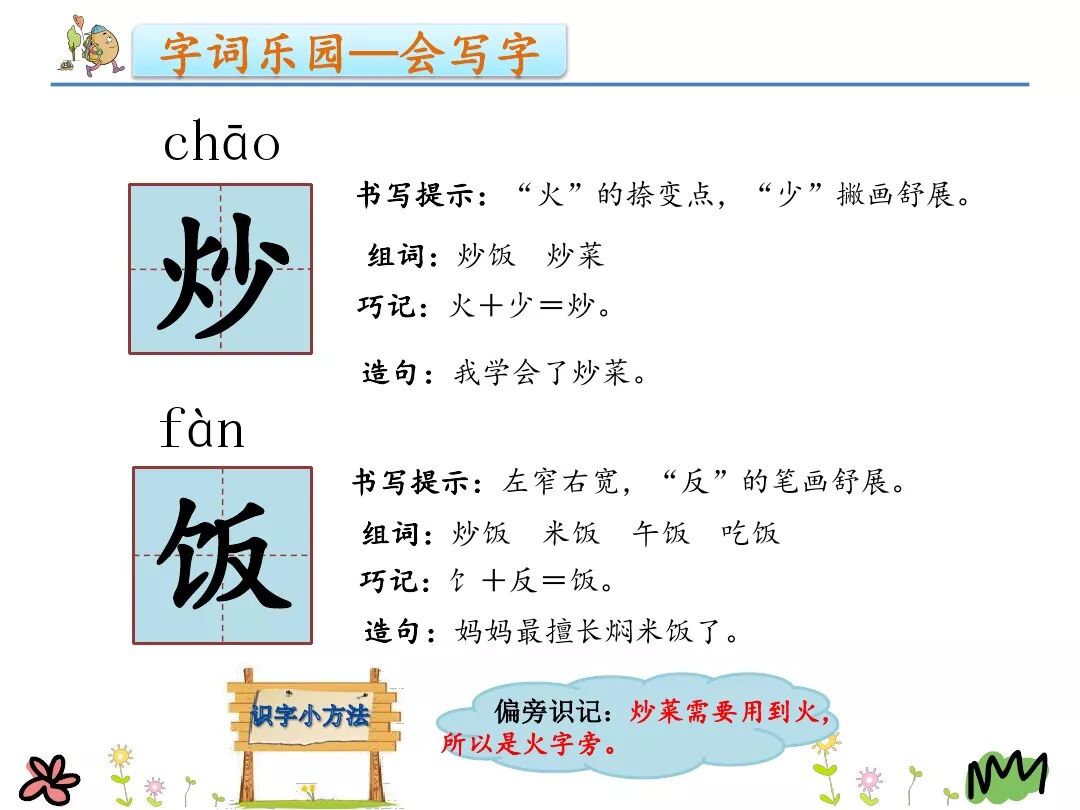 字词乐园—会写字

chāo

炒

书写提示：“火”的捺变点，“少”撇画舒展。

组词：炒饭　炒菜

巧记：火＋少＝炒。

造句：我学会了炒菜。

fàn

饭

书写提示：左窄右宽，“反”的笔画舒展。

组词：炒饭　米饭　午饭　吃饭

巧记：饣＋反＝饭。

造句：妈妈最擅长焖米饭了。

识字小方法

偏旁识记：炒菜需要用到火，所以是火字旁。